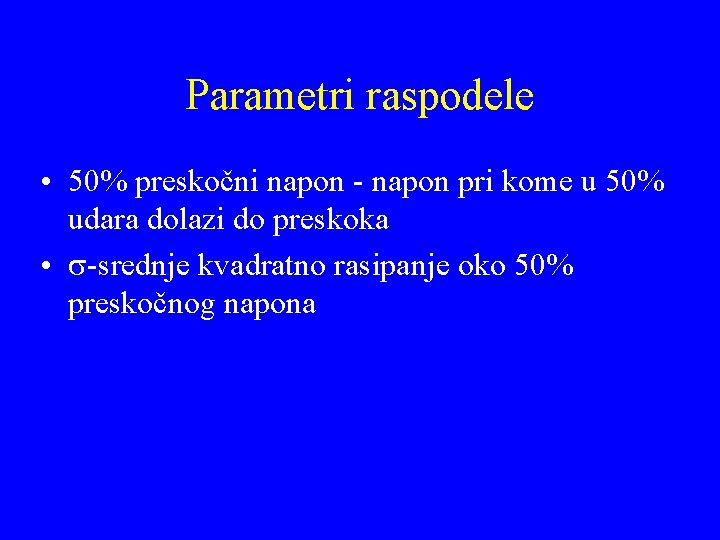 Parametri raspodele

• 50% preskočni napon - napon pri kome u 50% udara dolazi do preskoka

• $\sigma$-srednje kvadratno rasipanje oko 50% preskočnog napona